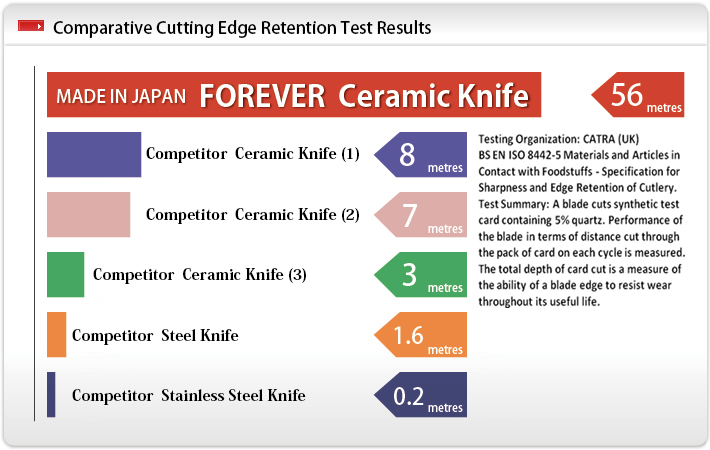 Comparative Cutting Edge Retention Test Results

MADE IN JAPAN FOREVER Ceramic Knife

56 metres

Competitor Ceramic Knife (1)

8 metres

Competitor Ceramic Knife (2)

7 metres

Competitor Ceramic Knife (3)

3 metres

Competitor Steel Knife

1.6 metres

Competitor Stainless Steel Knife

0.2 metres

Testing Organization: CATRA (UK)
BS EN ISO 8442-5 Materials and Articles in Contact with Foodstuffs - Specification for Sharpness and Edge Retention of Cutlery.
Test Summary: A blade cuts synthetic test card containing 5% quartz. Performance of the blade in terms of distance cut through the pack of card on each cycle is measured. The total depth of card cut is a measure of the ability of a blade edge to resist wear throughout its useful life.